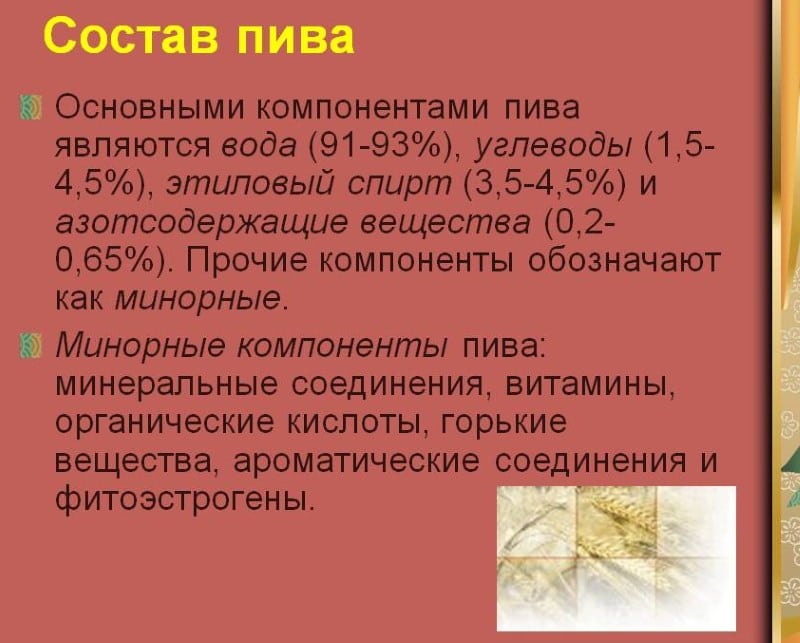 Состав пива

Основными компонентами пива являются вода (91-93%), углеводы (1,5-4,5%), этиловый спирт (3,5-4,5%) и азотсодержащие вещества (0,2-0,65%). Прочие компоненты обозначают как минорные.

Минорные компоненты пива: минеральные соединения, витамины, органические кислоты, горькие вещества, ароматические соединения и фитоэстрогены.